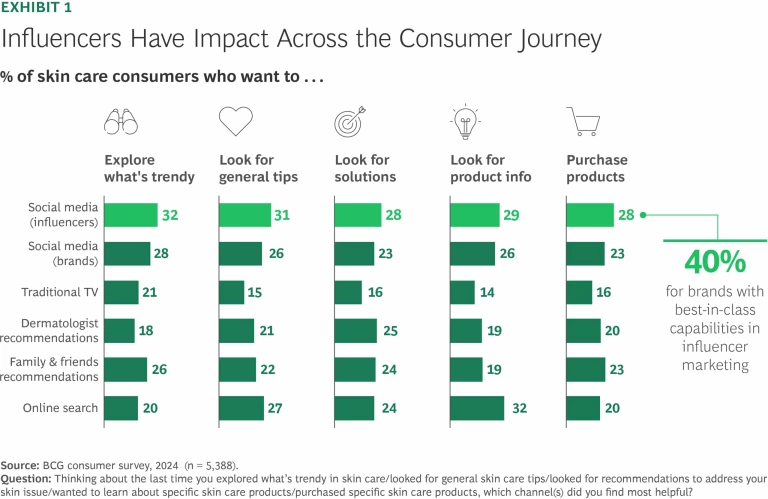 EXHIBIT 1

Influencers Have Impact Across the Consumer Journey

% of skin care consumers who want to . . .

| | Explore what's trendy | Look for general tips | Look for solutions | Look for product info | Purchase products |
|---|---|---|---|---|---|
| Social media (influencers) | 32 | 31 | 28 | 29 | 28 |
| Social media (brands) | 28 | 26 | 23 | 26 | 23 |
| Traditional TV | 21 | 15 | 16 | 14 | 16 |
| Dermatologist recommendations | 18 | 21 | 25 | 19 | 20 |
| Family & friends recommendations | 26 | 22 | 24 | 19 | 23 |
| Online search | 20 | 27 | 24 | 32 | 20 |

40%
for brands with best-in-class capabilities in influencer marketing

Source: BCG consumer survey, 2024 (n = 5,388).
Question: Thinking about the last time you explored what's trendy in skin care/looked for general skin care tips/looked for recommendations to address your skin issue/wanted to learn about specific skin care products/purchased specific skin care products, which channel(s) did you find most helpful?